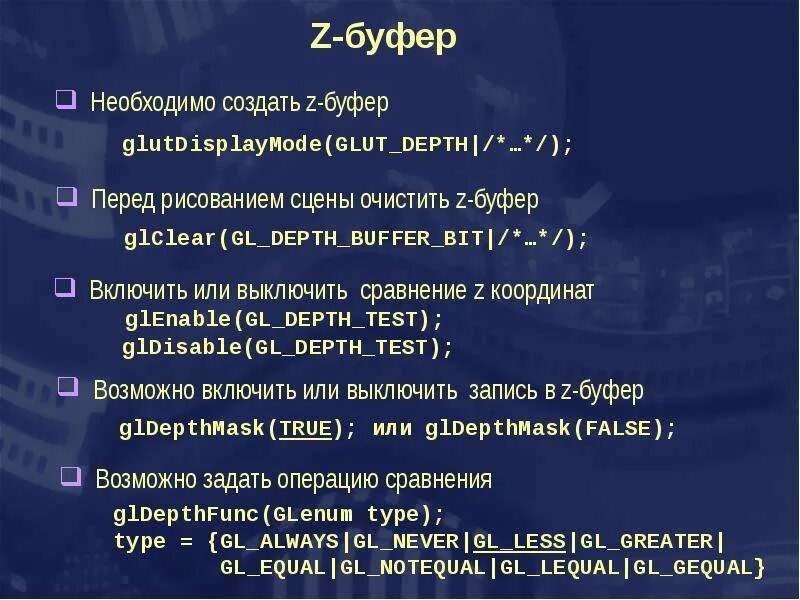 Z-буфер

❑ Необходимо создать z-буфер

glutDisplayMode(GLUT_DEPTH|/*…*/);

❑ Перед рисованием сцены очистить z-буфер

glClear(GL_DEPTH_BUFFER_BIT|/*…*/);

❑ Включить или выключить сравнение z координат

glEnable(GL_DEPTH_TEST);
glDisable(GL_DEPTH_TEST);

❑ Возможно включить или выключить запись в z-буфер

glDepthMask(TRUE); или glDepthMask(FALSE);

❑ Возможно задать операцию сравнения

glDepthFunc(GLenum type);
type = {GL_ALWAYS|GL_NEVER|GL_LESS|GL_GREATER|
GL_EQUAL|GL_NOTEQUAL|GL_LEQUAL|GL_GEQUAL}